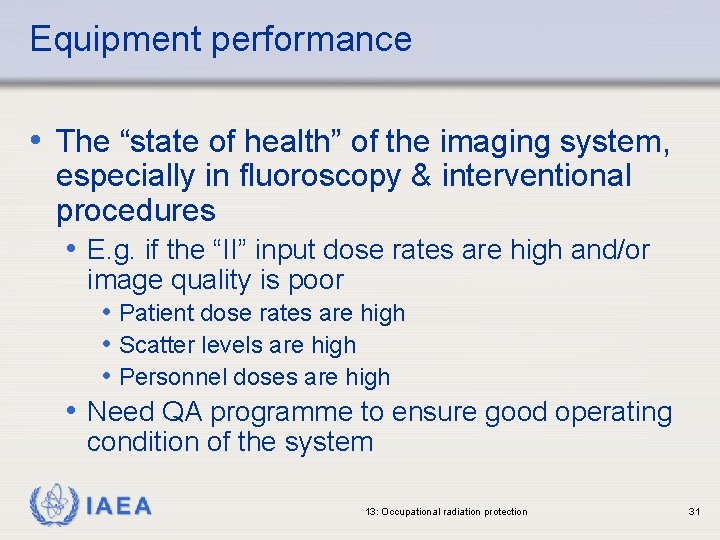 Equipment performance

• The “state of health” of the imaging system, especially in fluoroscopy & interventional procedures
  • E.g. if the “II” input dose rates are high and/or image quality is poor
    • Patient dose rates are high
    • Scatter levels are high
    • Personnel doses are high
  • Need QA programme to ensure good operating condition of the system

IAEA

13: Occupational radiation protection

31